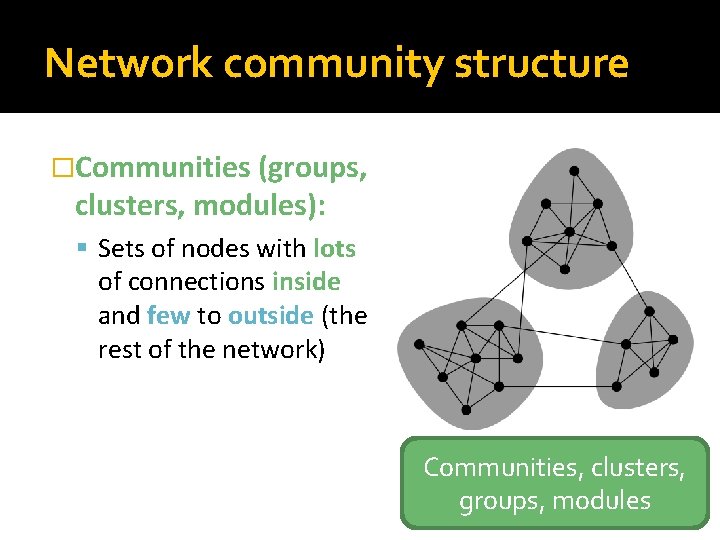 Network community structure

□Communities (groups, clusters, modules):

▪ Sets of nodes with lots of connections inside and few to outside (the rest of the network)

Communities, clusters, groups, modules